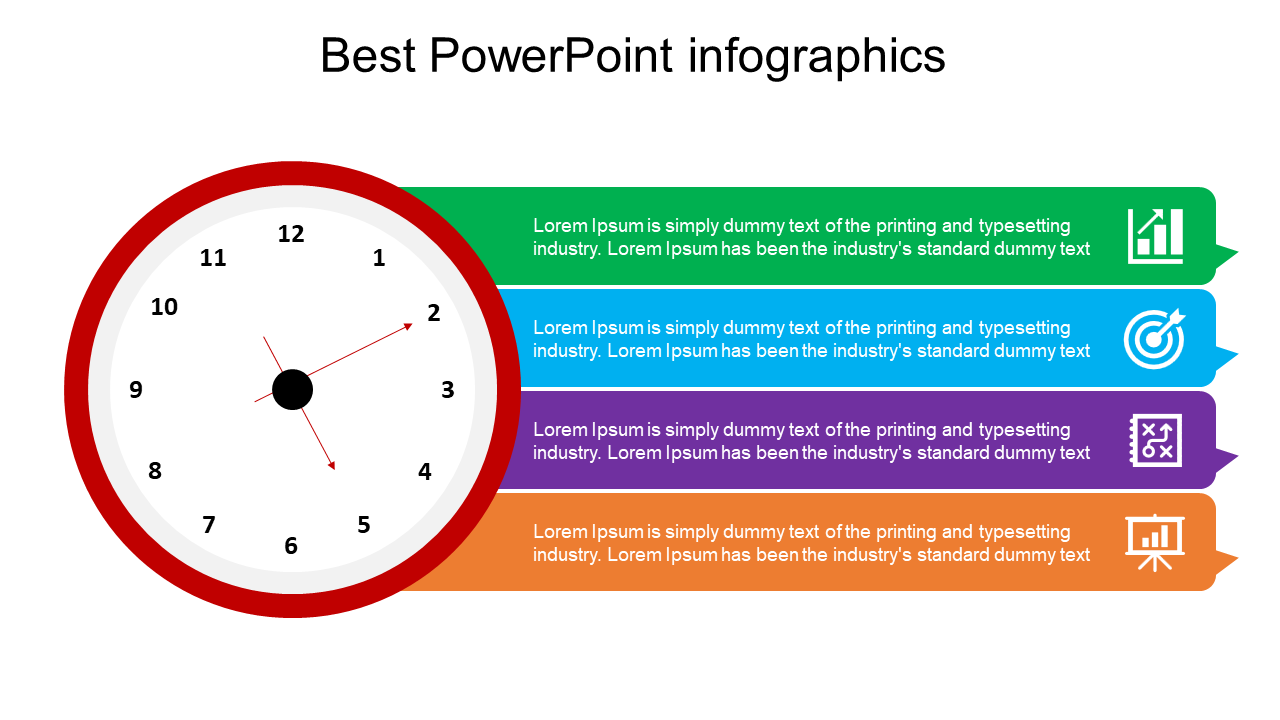 Best PowerPoint infographics

12
1
2
3
4
5
6
7
8
9
10
11

Lorem Ipsum is simply dummy text of the printing and typesetting industry. Lorem Ipsum has been the industry's standard dummy text

Lorem Ipsum is simply dummy text of the printing and typesetting industry. Lorem Ipsum has been the industry's standard dummy text

Lorem Ipsum is simply dummy text of the printing and typesetting industry. Lorem Ipsum has been the industry's standard dummy text

Lorem Ipsum is simply dummy text of the printing and typesetting industry. Lorem Ipsum has been the industry's standard dummy text